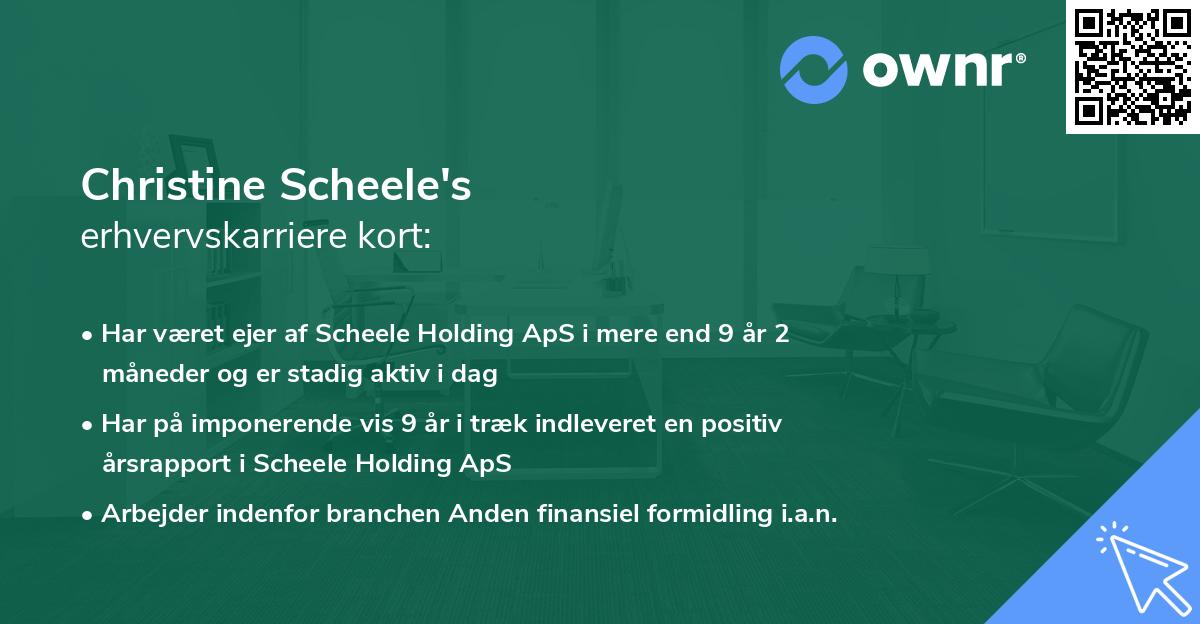 ownr®

Christine Scheele's
erhvervskarriere kort:

• Har været ejer af Scheele Holding ApS i mere end 9 år 2 måneder og er stadig aktiv i dag

• Har på imponerende vis 9 år i træk indleveret en positiv årsrapport i Scheele Holding ApS

• Arbejder indenfor branchen Anden finansiel formidling i.a.n.